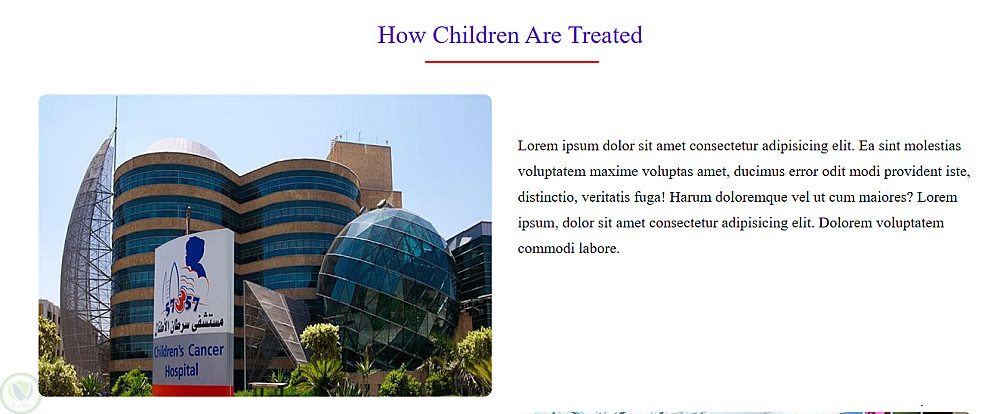 How Children Are Treated

57357
مستشفى سرطان الأطفال
Children's Cancer Hospital

Lorem ipsum dolor sit amet consectetur adipisicing elit. Ea sint molestias voluptatem maxime voluptas amet, ducimus error odit modi provident iste, distinctio, veritatis fuga! Harum doloremque vel ut cum maiores? Lorem ipsum, dolor sit amet consectetur adipisicing elit. Dolorem voluptatem commodi labore.